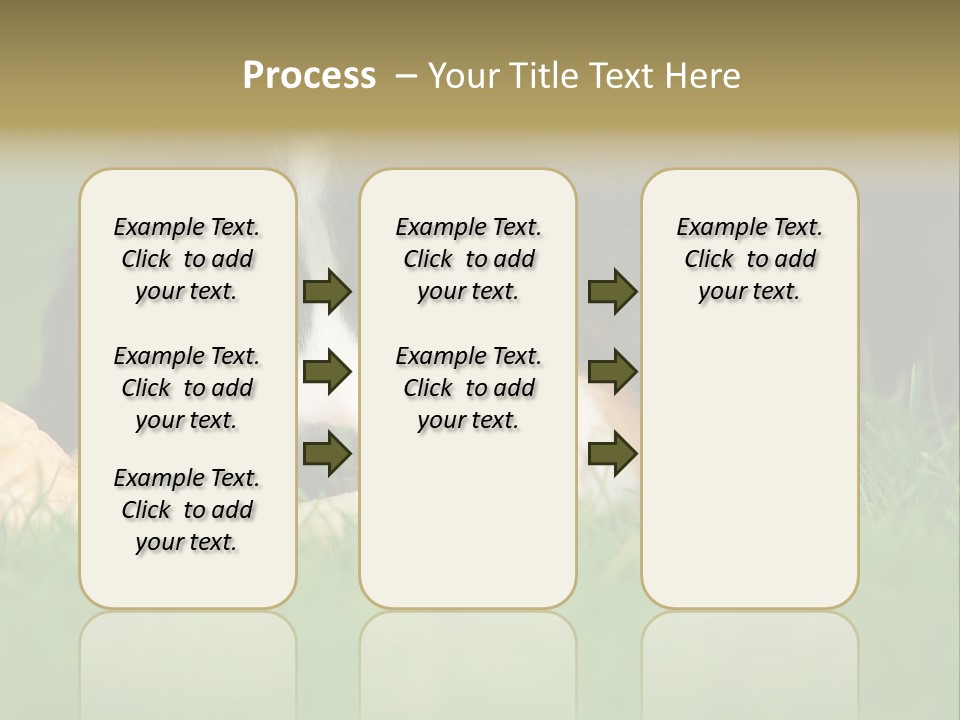 Process – Your Title Text Here

Example Text. Click to add your text.

Example Text. Click to add your text.

Example Text. Click to add your text.

Example Text. Click to add your text.

Example Text. Click to add your text.

Example Text. Click to add your text.